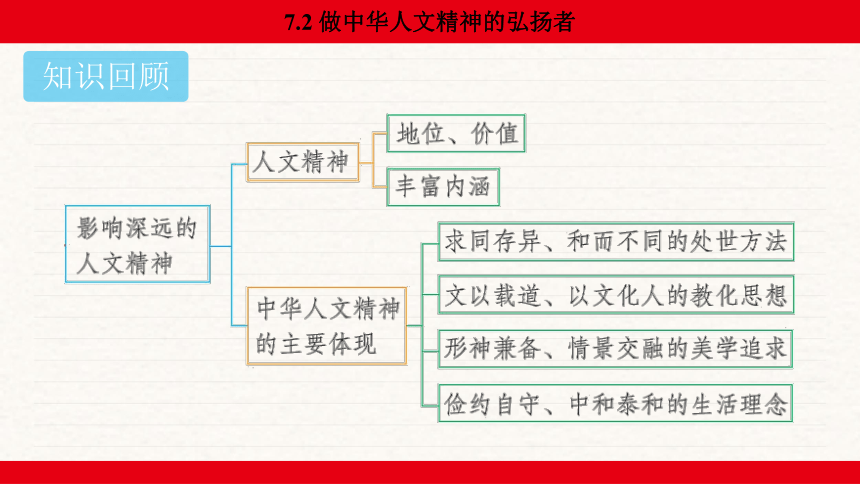 7.2 做中华人文精神的弘扬者

知识回顾

影响深远的人文精神

人文精神

地位、价值

丰富内涵

中华人文精神的主要体现

求同存异、和而不同的处世方法

文以载道、以文化人的教化思想

形神兼备、情景交融的美学追求

俭约自守、中和泰和的生活理念